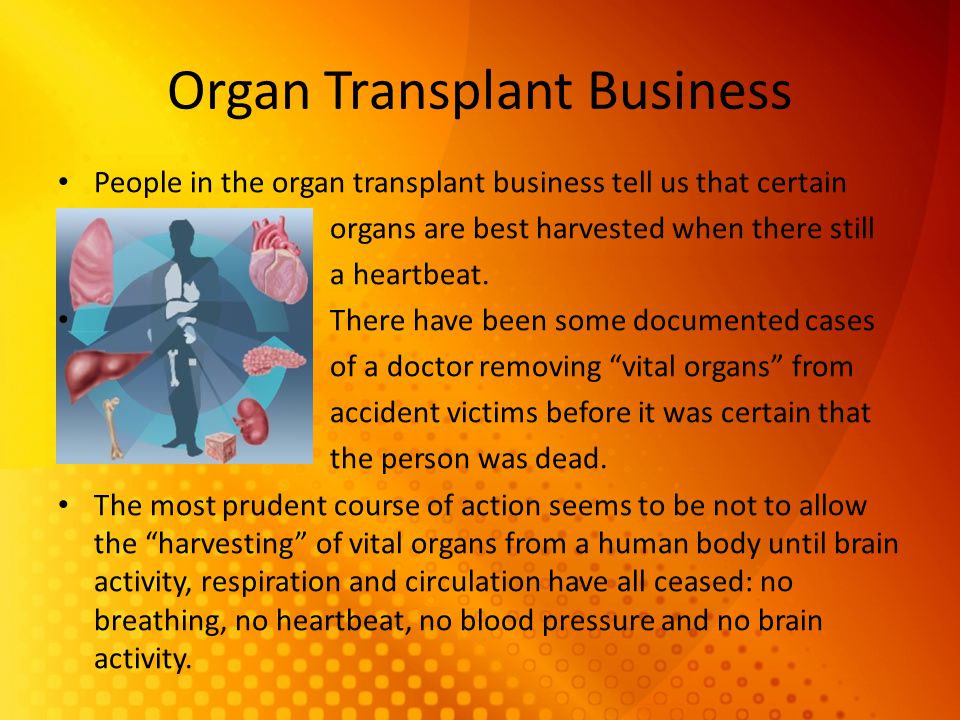 Organ Transplant Business

• People in the organ transplant business tell us that certain organs are best harvested when there still a heartbeat.

• There have been some documented cases of a doctor removing “vital organs” from accident victims before it was certain that the person was dead.

• The most prudent course of action seems to be not to allow the “harvesting” of vital organs from a human body until brain activity, respiration and circulation have all ceased: no breathing, no heartbeat, no blood pressure and no brain activity.